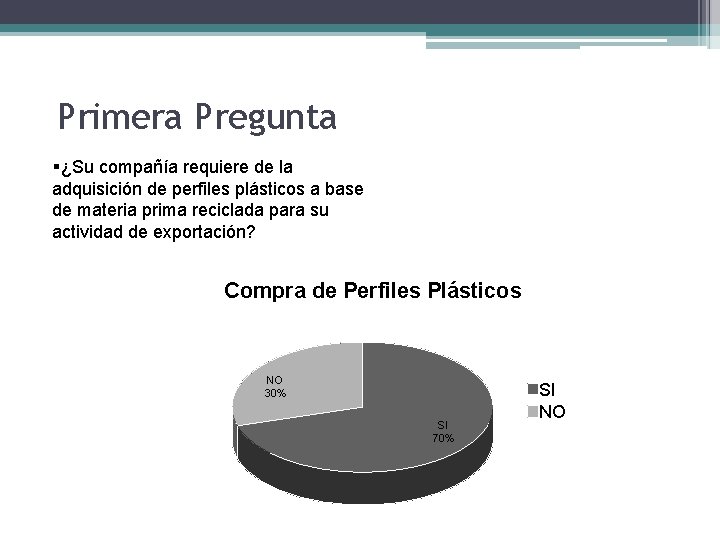 Primera Pregunta

▪¿Su compañía requiere de la adquisición de perfiles plásticos a base de materia prima reciclada para su actividad de exportación?

Compra de Perfiles Plásticos

NO
30%

SI
70%

SI
NO